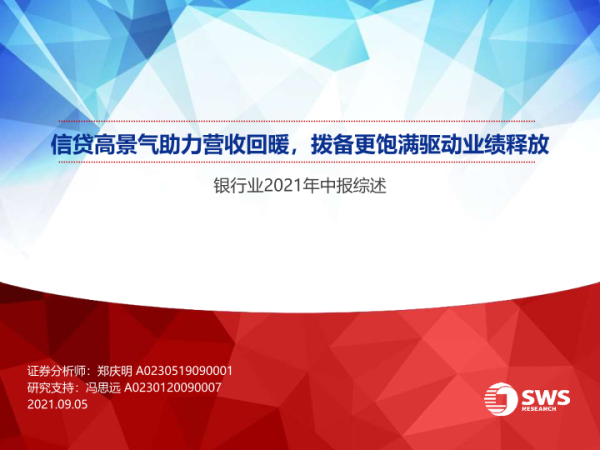 信贷高景气助力营收回暖，拨备更饱满驱动业绩释放

银行业2021年中报综述

证券分析师：郑庆明 A0230519090001
研究支持：冯思远 A0230120090007
2021.09.05

SWS
RESEARCH